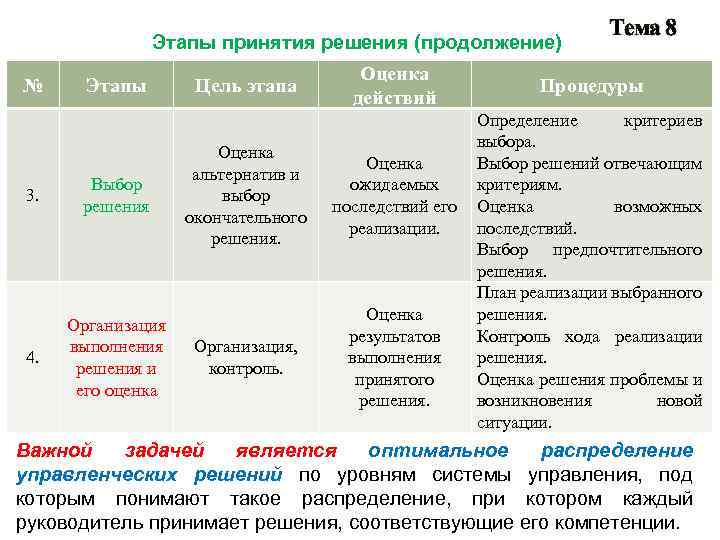 Тема 8

Этапы принятия решения (продолжение)

| № | Этапы | Цель этапа | Оценка действий | Процедуры |
|---|---|---|---|---|
| 3. | Выбор решения | Оценка альтернатив и выбор окончательного решения. | Оценка ожидаемых последствий его реализации. | Определение критериев выбора. Выбор решений отвечающим критериям. Оценка возможных последствий. Выбор предпочтительного решения. |
| 4. | Организация выполнения решения и его оценка | Организация, контроль. | Оценка результатов выполнения принятого решения. | План реализации выбранного решения. Контроль хода реализации решения. Оценка решения проблемы и возникновения новой ситуации. |

Важной задачей является оптимальное распределение управленческих решений по уровням системы управления, под которым понимают такое распределение, при котором каждый руководитель принимает решения, соответствующие его компетенции.